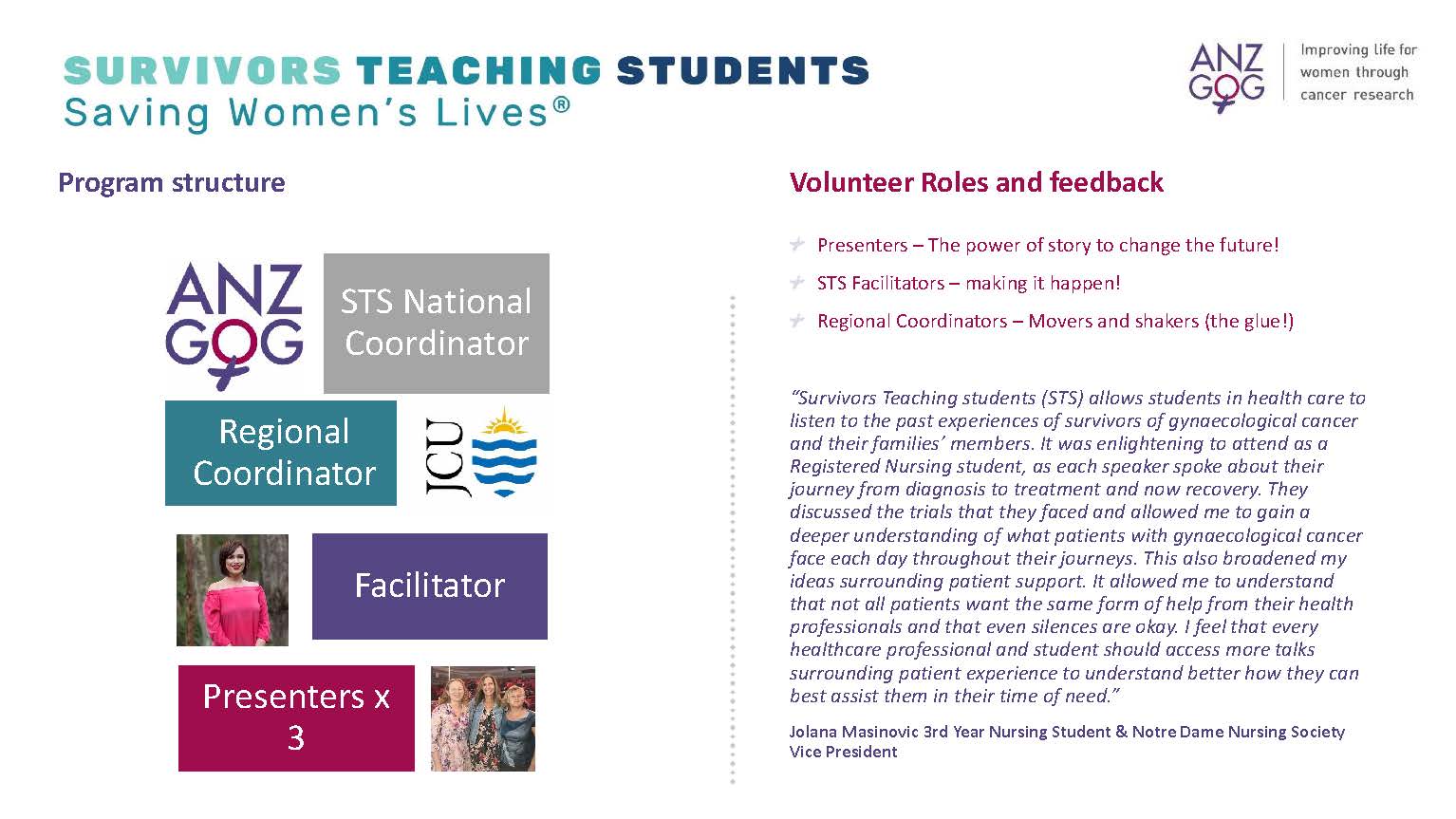 SURVIVORS TEACHING STUDENTS
Saving Women's Lives®

ANZ GOG Improving life for women through cancer research

Program structure

ANZ GOG

STS National Coordinator

Regional Coordinator

JCU

Facilitator

Presenters x 3

Volunteer Roles and feedback

Presenters – The power of story to change the future!

STS Facilitators – making it happen!

Regional Coordinators – Movers and shakers (the glue!)

"Survivors Teaching students (STS) allows students in health care to listen to the past experiences of survivors of gynaecological cancer and their families' members. It was enlightening to attend as a Registered Nursing student, as each speaker spoke about their journey from diagnosis to treatment and now recovery. They discussed the trials that they faced and allowed me to gain a deeper understanding of what patients with gynaecological cancer face each day throughout their journeys. This also broadened my ideas surrounding patient support. It allowed me to understand that not all patients want the same form of help from their health professionals and that even silences are okay. I feel that every healthcare professional and student should access more talks surrounding patient experience to understand better how they can best assist them in their time of need."

Jolana Masinovic 3rd Year Nursing Student & Notre Dame Nursing Society Vice President